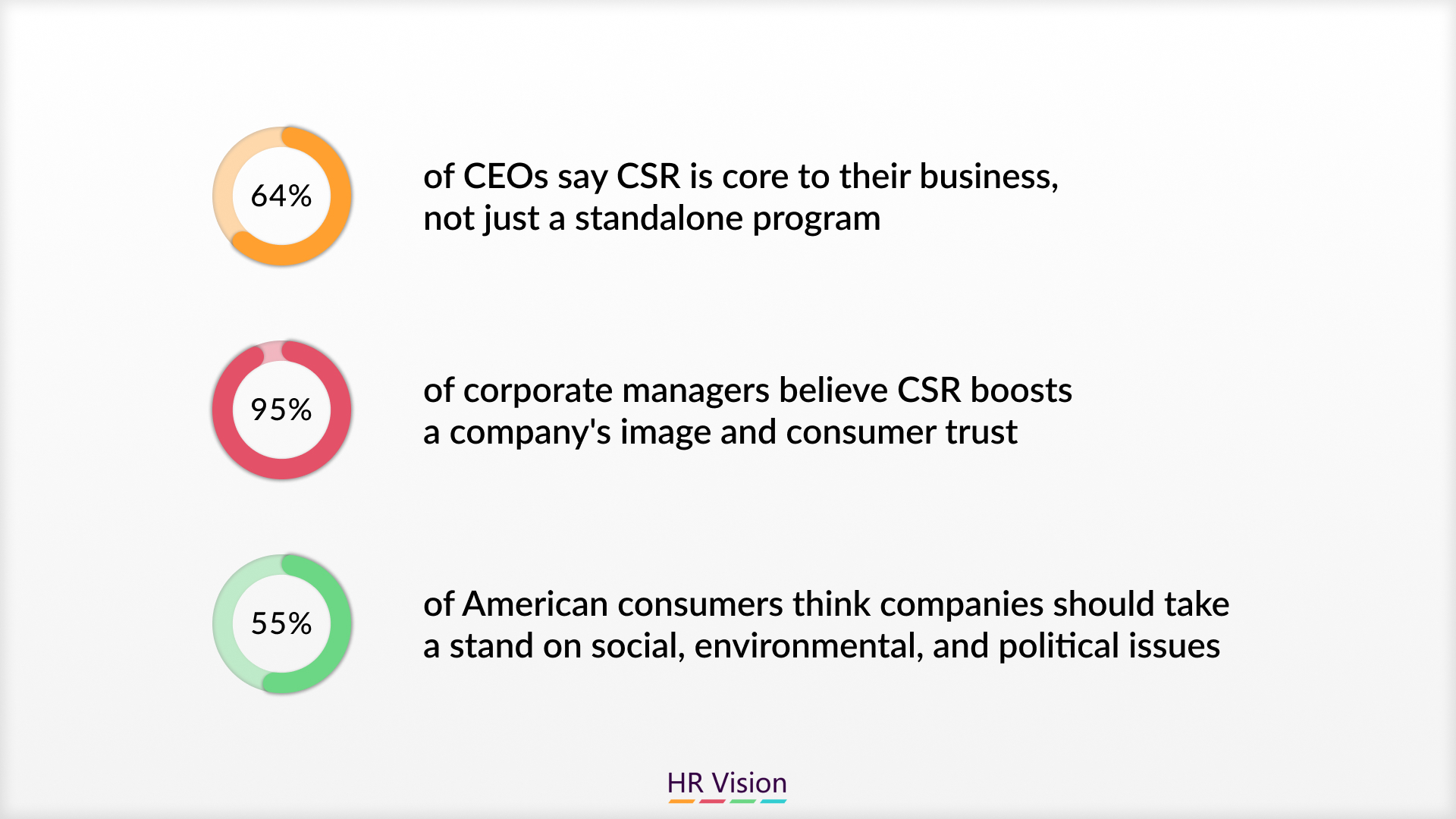 64%

of CEOs say CSR is core to their business, not just a standalone program

95%

of corporate managers believe CSR boosts a company's image and consumer trust

55%

of American consumers think companies should take a stand on social, environmental, and political issues

HR Vision